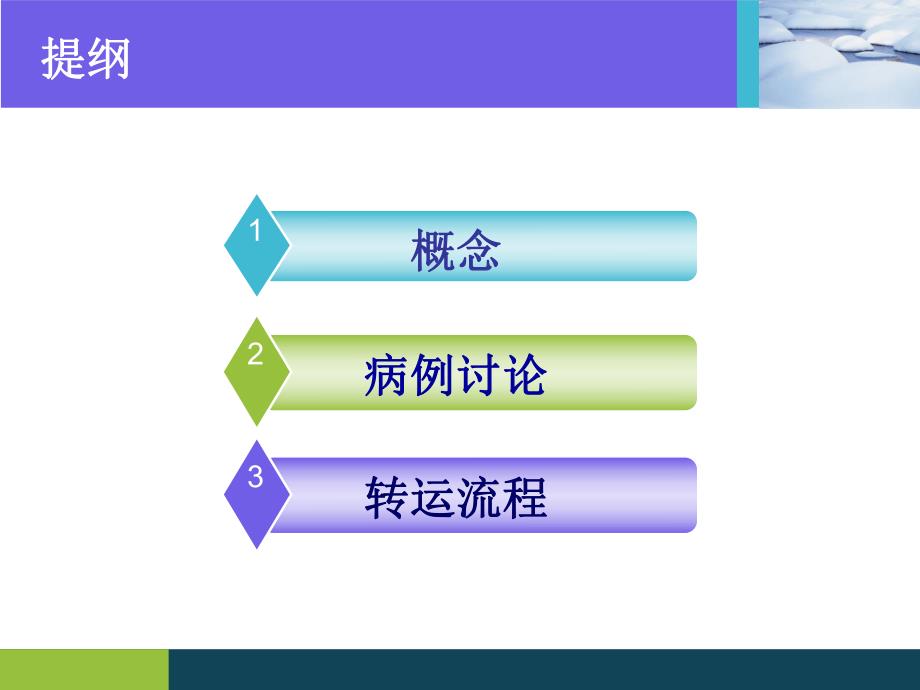 提纲

1 概念

2 病例讨论

3 转运流程